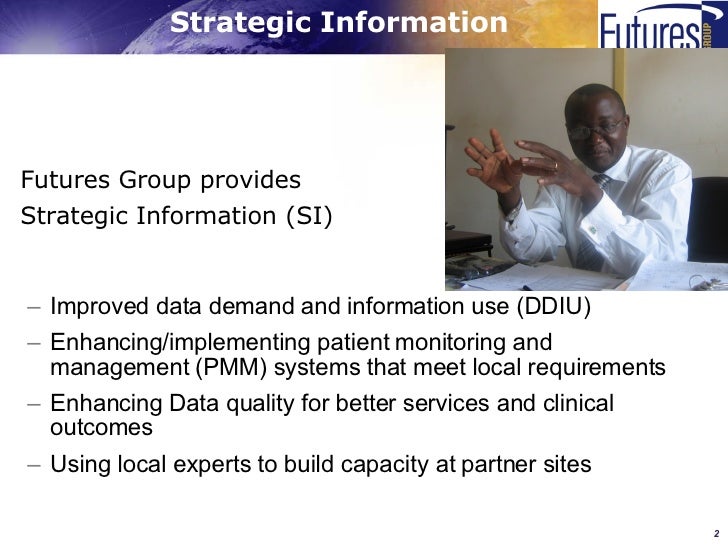 Strategic Information

Futures GROUP

Futures Group provides Strategic Information (SI)

– Improved data demand and information use (DDIU)
– Enhancing/implementing patient monitoring and management (PMM) systems that meet local requirements
– Enhancing Data quality for better services and clinical outcomes
– Using local experts to build capacity at partner sites

2